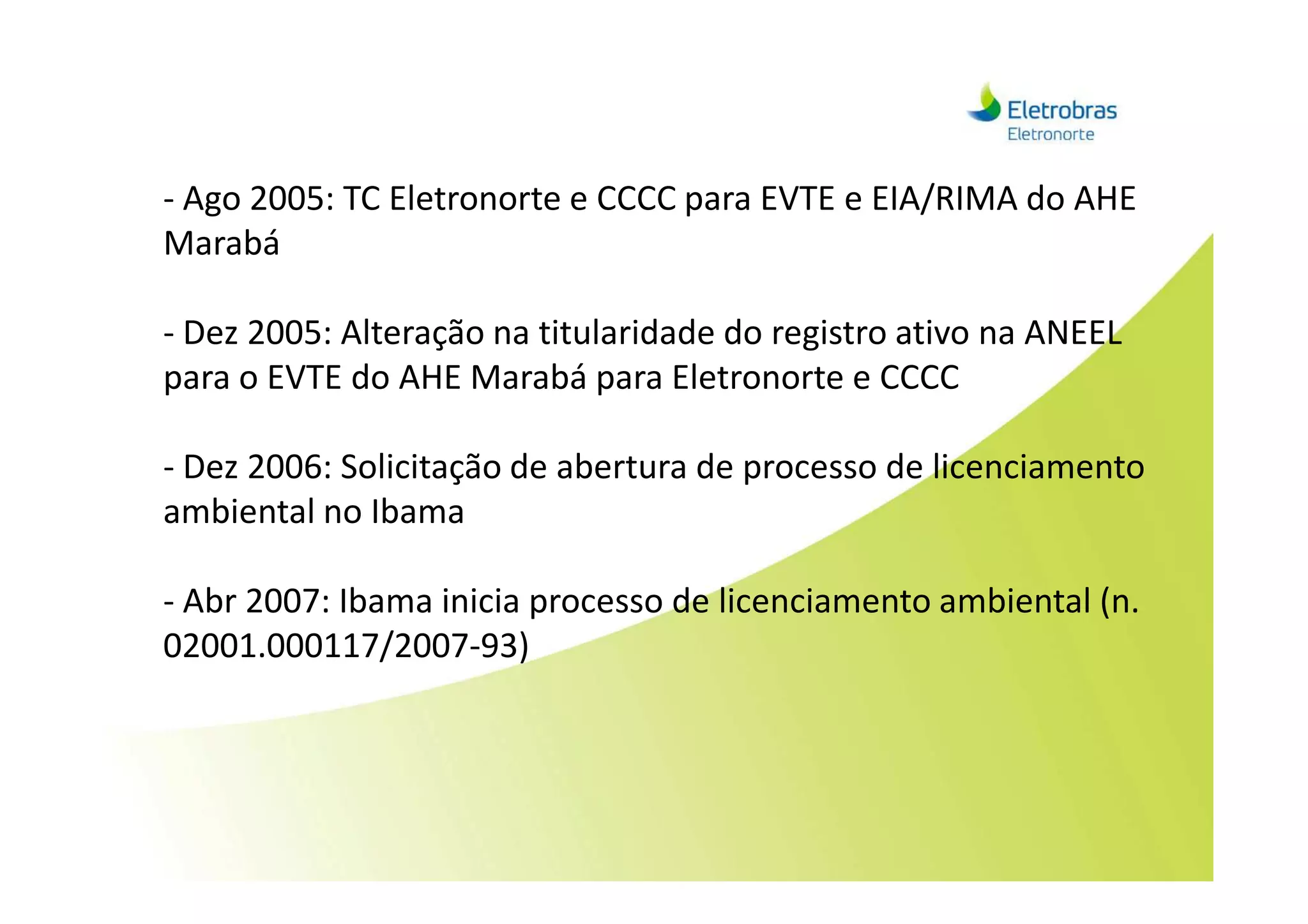 Eletrobras
Eletronorte

- Ago 2005: TC Eletronorte e CCCC para EVTE e EIA/RIMA do AHE Marabá

- Dez 2005: Alteração na titularidade do registro ativo na ANEEL para o EVTE do AHE Marabá para Eletronorte e CCCC

- Dez 2006: Solicitação de abertura de processo de licenciamento ambiental no Ibama

- Abr 2007: Ibama inicia processo de licenciamento ambiental (n. 02001.000117/2007-93)